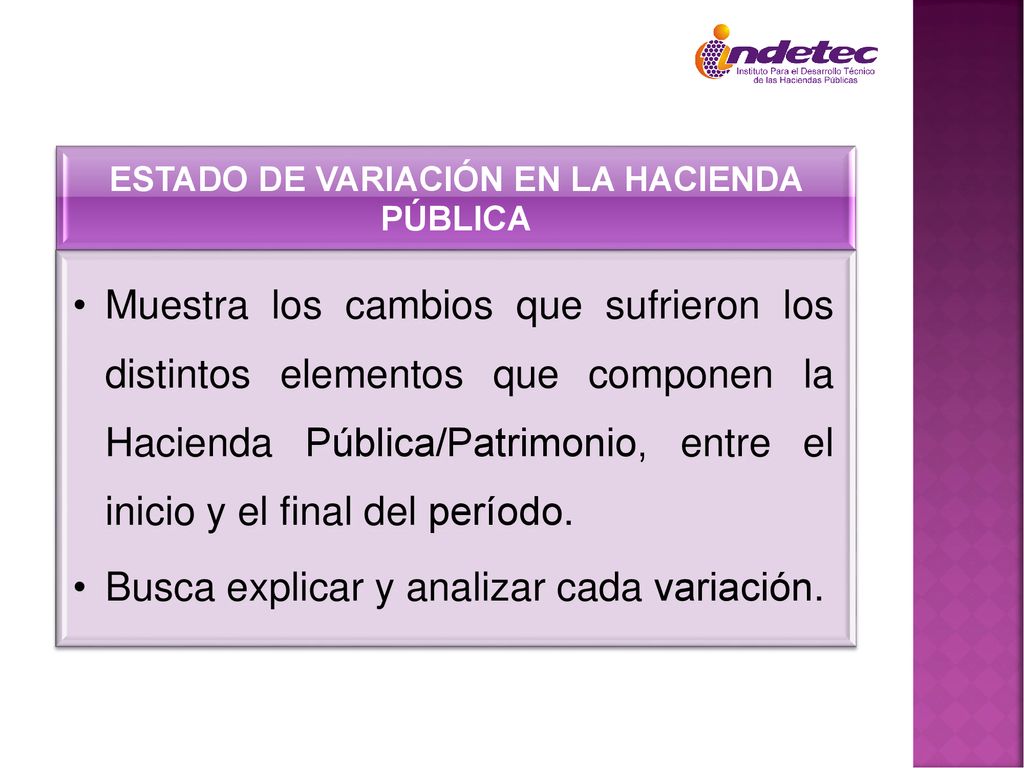 indetec
Instituto Para el Desarrollo Técnico de las Haciendas Públicas

ESTADO DE VARIACIÓN EN LA HACIENDA PÚBLICA

• Muestra los cambios que sufrieron los distintos elementos que componen la Hacienda Pública/Patrimonio, entre el inicio y el final del período.

• Busca explicar y analizar cada variación.